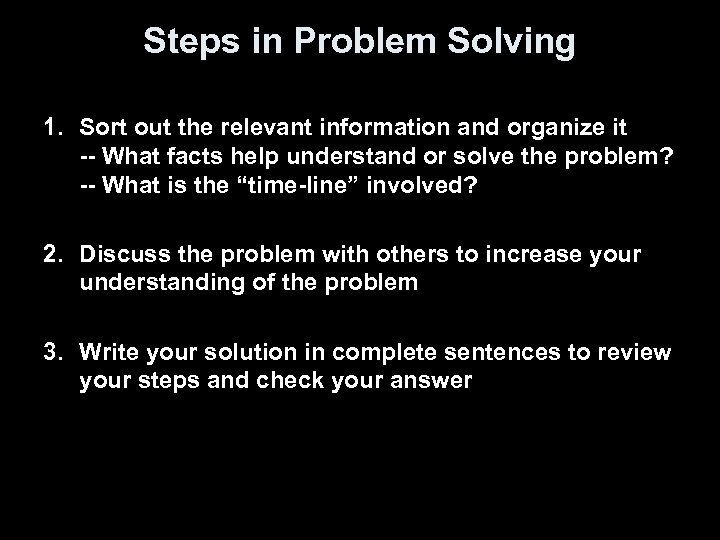 Steps in Problem Solving

1. Sort out the relevant information and organize it
-- What facts help understand or solve the problem?
-- What is the “time-line” involved?

2. Discuss the problem with others to increase your understanding of the problem

3. Write your solution in complete sentences to review your steps and check your answer